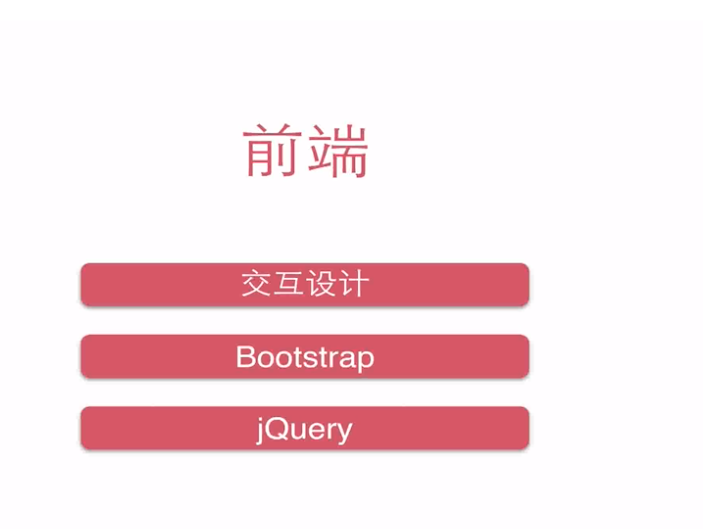 前端

交互设计

Bootstrap

jQuery